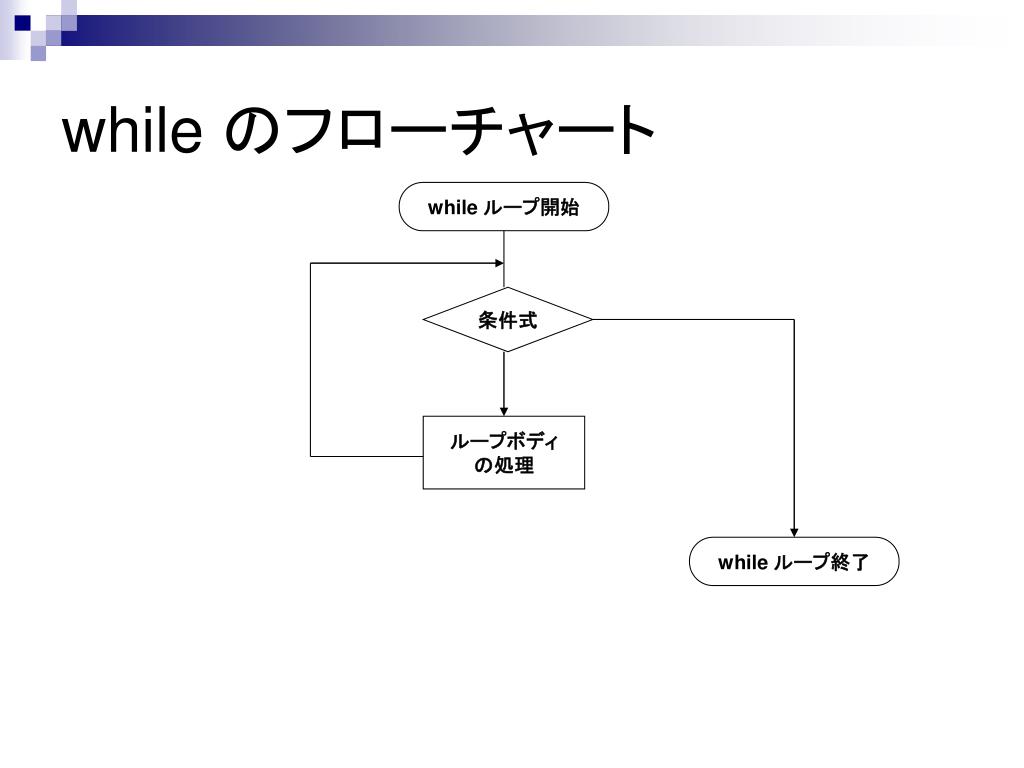 while のフローチャート

while ループ開始

条件式

ループボディ
の処理

while ループ終了